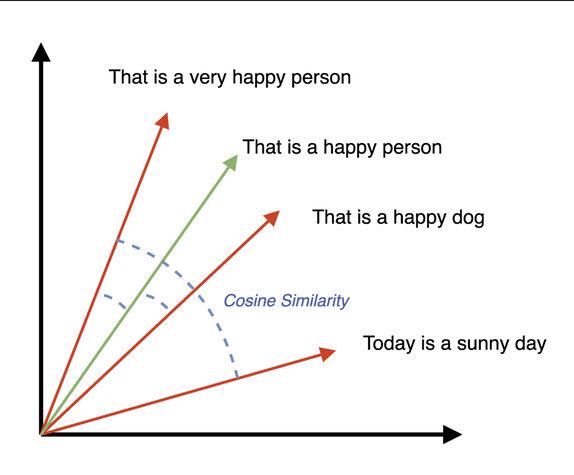 That is a very happy person

That is a happy person

That is a happy dog

Cosine Similarity

Today is a sunny day